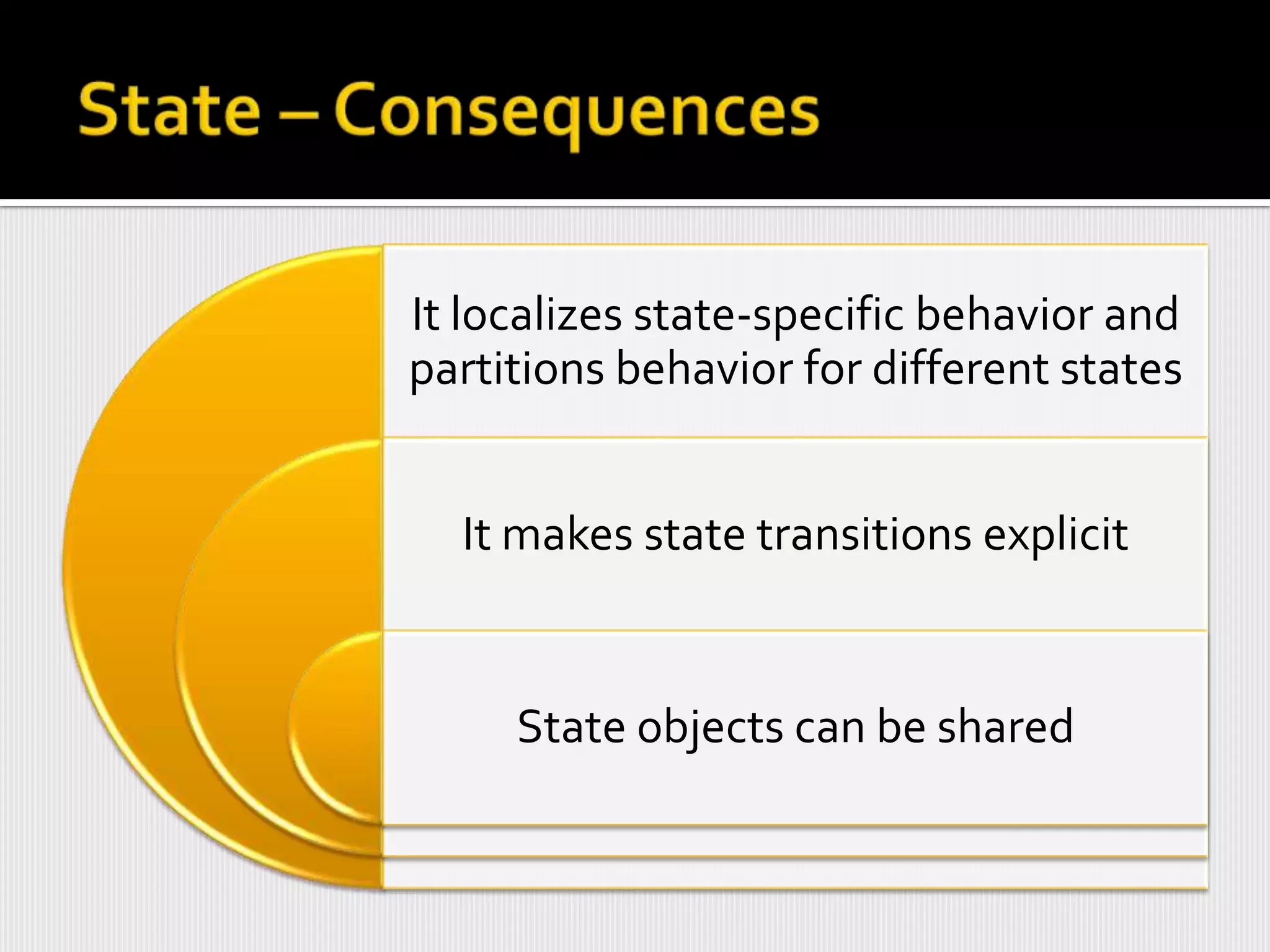 State – Consequences

It localizes state-specific behavior and partitions behavior for different states

It makes state transitions explicit

State objects can be shared